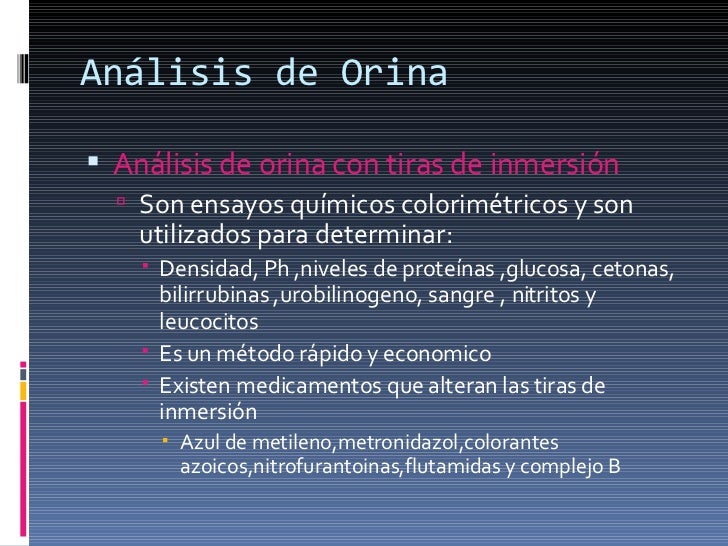 Análisis de Orina

Análisis de orina con tiras de inmersión

Son ensayos químicos colorimétricos y son utilizados para determinar:

Densidad, Ph ,niveles de proteínas ,glucosa, cetonas, bilirrubinas ,urobilinogeno, sangre , nitritos y leucocitos

Es un método rápido y economico

Existen medicamentos que alteran las tiras de inmersión

Azul de metileno,metronidazol,colorantes azoicos,nitrofurantoinas,flutamidas y complejo B